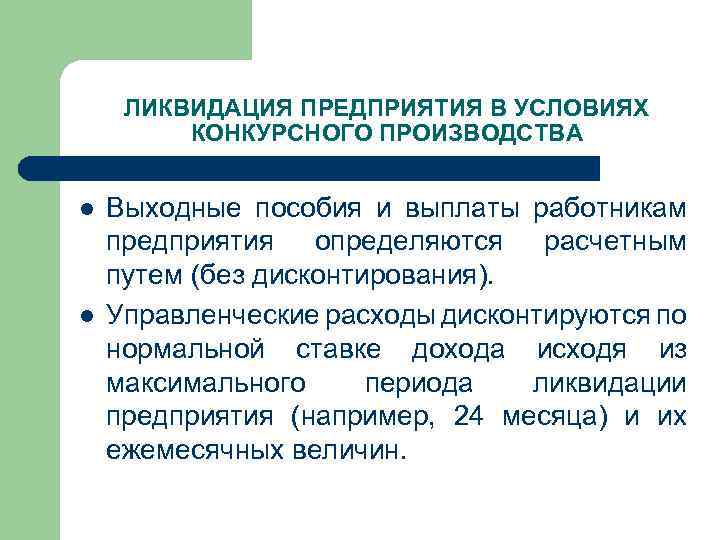 ЛИКВИДАЦИЯ ПРЕДПРИЯТИЯ В УСЛОВИЯХ КОНКУРСНОГО ПРОИЗВОДСТВА

- Выходные пособия и выплаты работникам предприятия определяются расчетным путем (без дисконтирования).
- Управленческие расходы дисконтируются по нормальной ставке дохода исходя из максимального периода ликвидации предприятия (например, 24 месяца) и их ежемесячных величин.